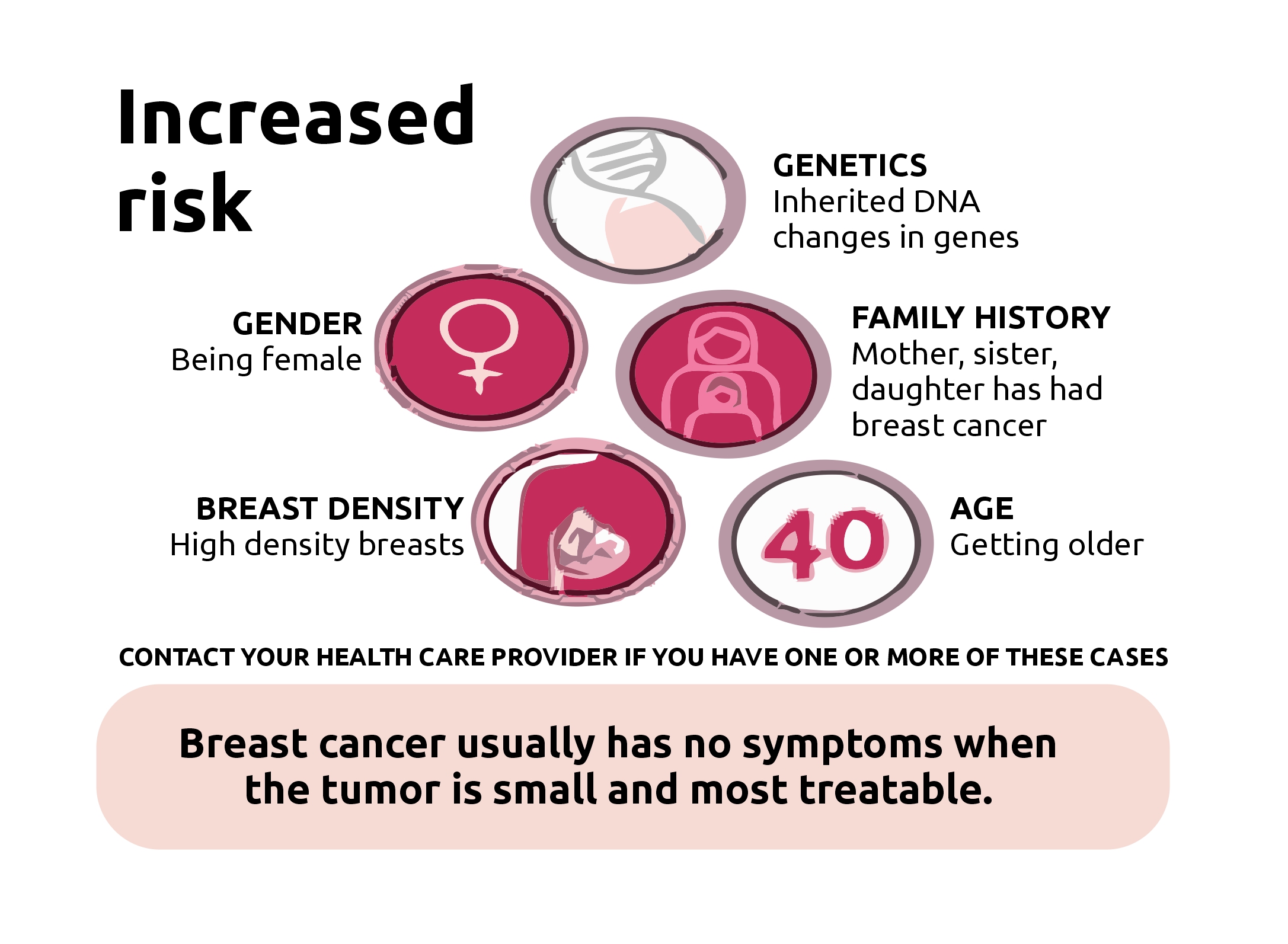 Increased risk

GENETICS
Inherited DNA changes in genes

GENDER
Being female

FAMILY HISTORY
Mother, sister, daughter has had breast cancer

BREAST DENSITY
High density breasts

40

AGE
Getting older

CONTACT YOUR HEALTH CARE PROVIDER IF YOU HAVE ONE OR MORE OF THESE CASES

Breast cancer usually has no symptoms when the tumor is small and most treatable.